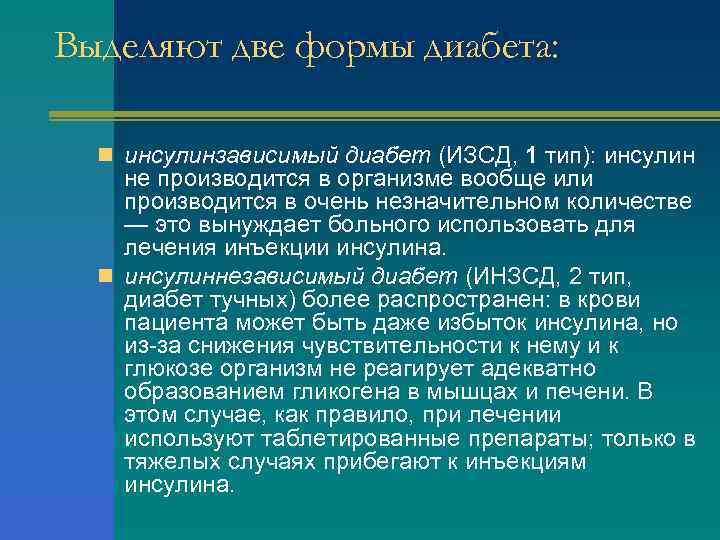 Выделяют две формы диабета:

инсулинзависимый диабет (ИЗСД, 1 тип): инсулин не производится в организме вообще или производится в очень незначительном количестве — это вынуждает больного использовать для лечения инъекции инсулина.

инсулиннезависимый диабет (ИНЗСД, 2 тип, диабет тучных) более распространен: в крови пациента может быть даже избыток инсулина, но из-за снижения чувствительности к нему и к глюкозе организм не реагирует адекватно образованием гликогена в мышцах и печени. В этом случае, как правило, при лечении используют таблетированные препараты; только в тяжелых случаях прибегают к инъекциям инсулина.